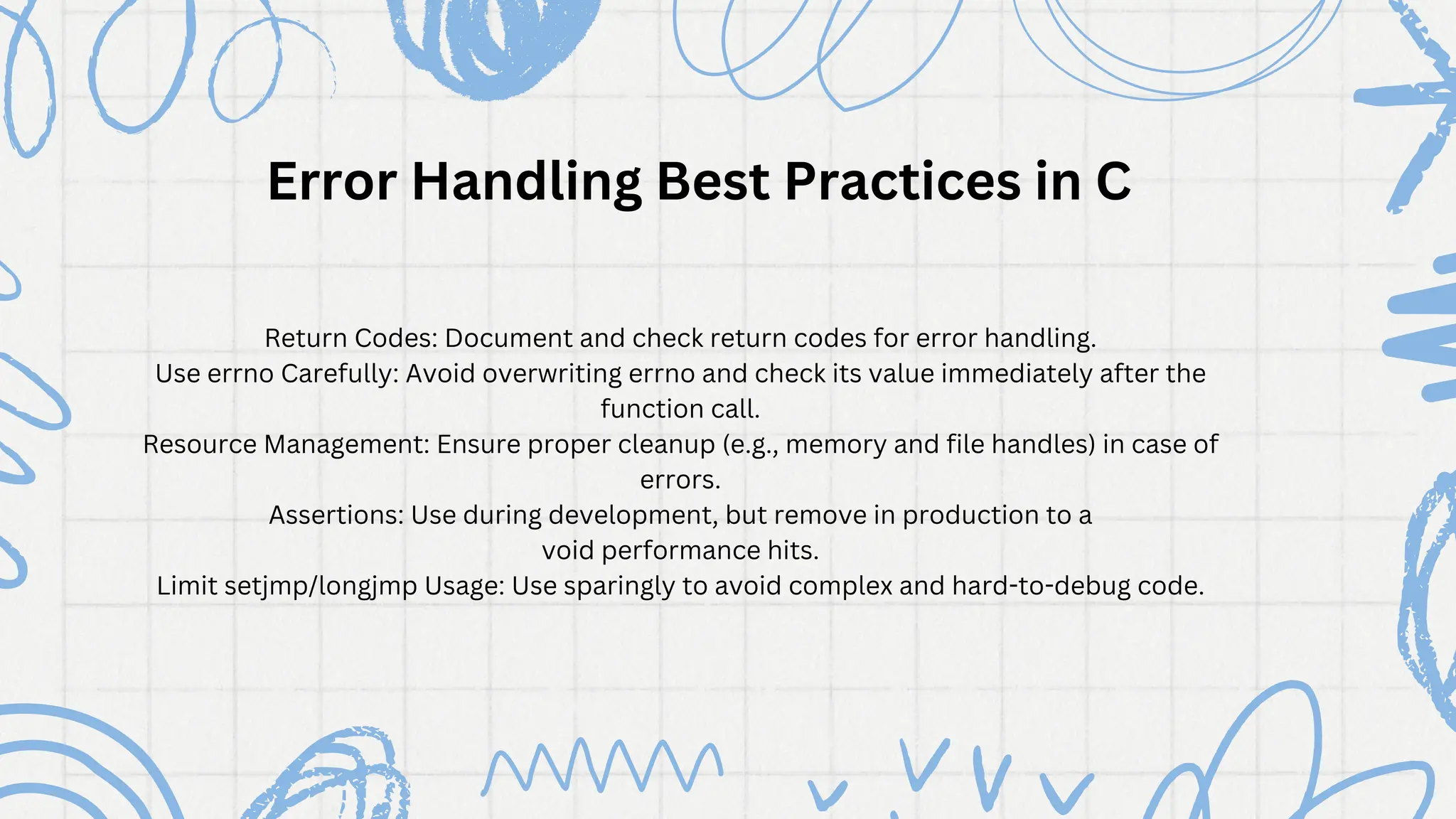 Error Handling Best Practices in C

Return Codes: Document and check return codes for error handling.
Use errno Carefully: Avoid overwriting errno and check its value immediately after the function call.
Resource Management: Ensure proper cleanup (e.g., memory and file handles) in case of errors.
Assertions: Use during development, but remove in production to a void performance hits.
Limit setjmp/longjmp Usage: Use sparingly to avoid complex and hard-to-debug code.